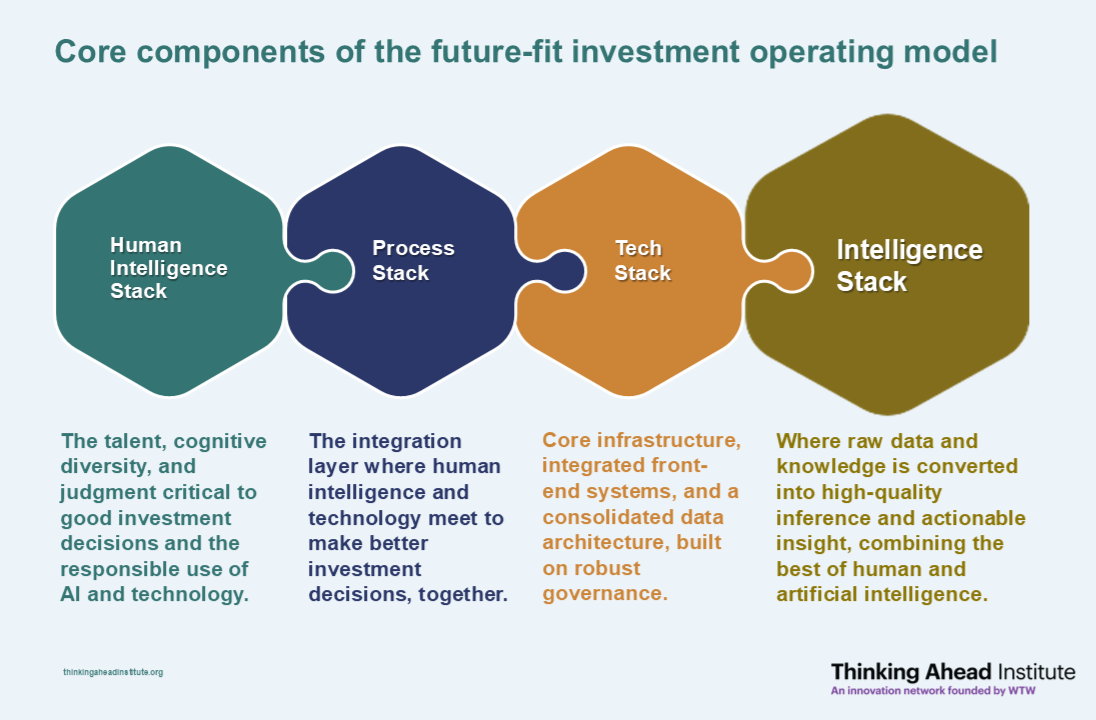 Core components of the future-fit investment operating model

Human Intelligence Stack

Process Stack

Tech Stack

Intelligence Stack

The talent, cognitive diversity, and judgment critical to good investment decisions and the responsible use of AI and technology.

The integration layer where human intelligence and technology meet to make better investment decisions, together.

Core infrastructure, integrated front-end systems, and a consolidated data architecture, built on robust governance.

Where raw data and knowledge is converted into high-quality inference and actionable insight, combining the best of human and artificial intelligence.

thinkingaheadinstitute.org

Thinking Ahead Institute
An innovation network founded by WTW